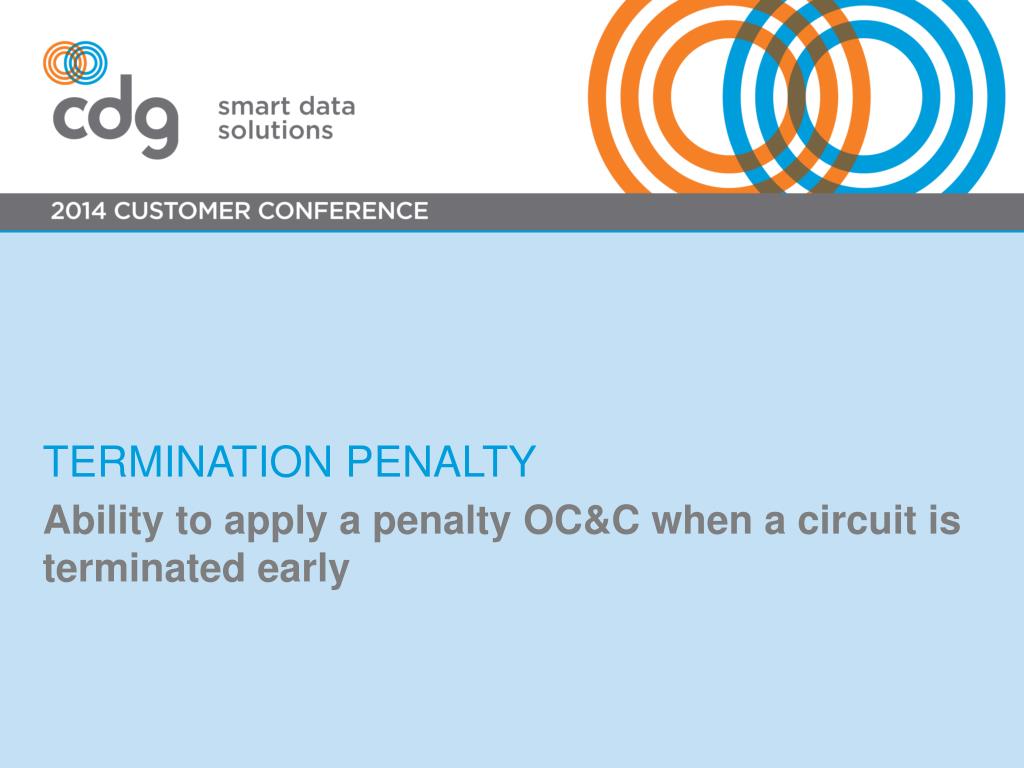 cdg smart data solutions

2014 CUSTOMER CONFERENCE

TERMINATION PENALTY

Ability to apply a penalty OC&C when a circuit is terminated early